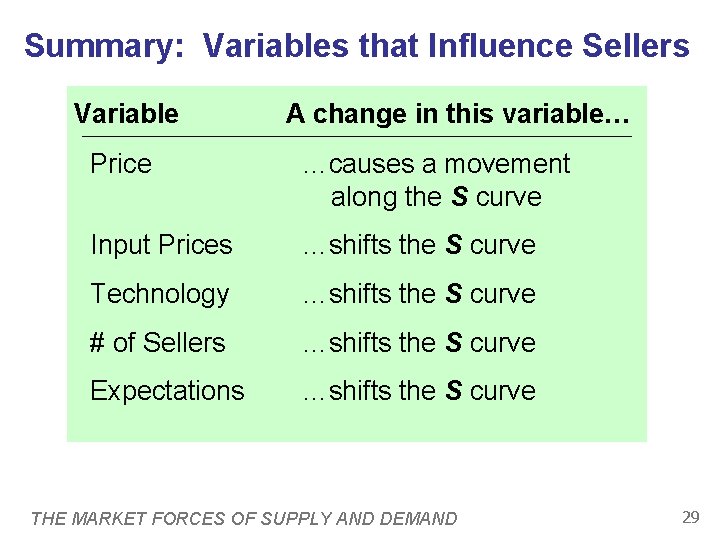 Summary: Variables that Influence Sellers

| Variable | A change in this variable… |
|---|---|
| Price | …causes a movement along the S curve |
| Input Prices | …shifts the S curve |
| Technology | …shifts the S curve |
| # of Sellers | …shifts the S curve |
| Expectations | …shifts the S curve |

THE MARKET FORCES OF SUPPLY AND DEMAND

29